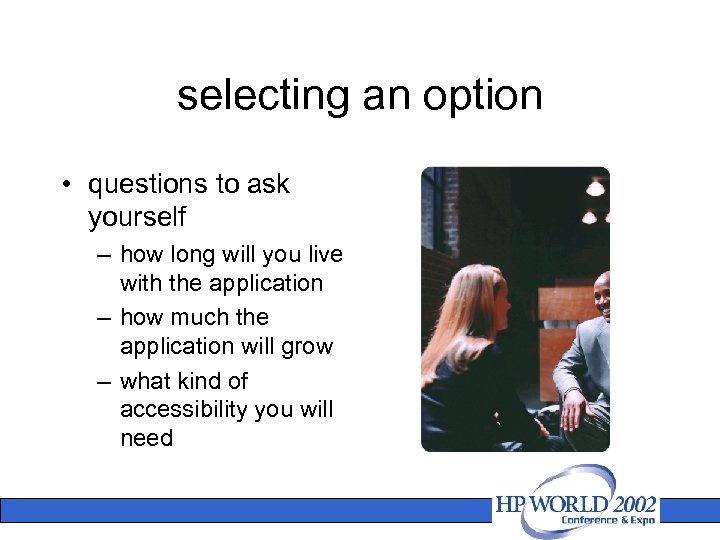 selecting an option

• questions to ask yourself
– how long will you live with the application
– how much the application will grow
– what kind of accessibility you will need

HP WORLD 2002
Conference & Expo